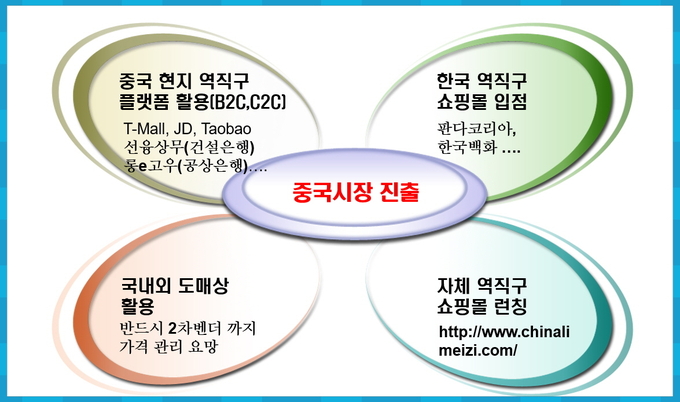 중국 현지 역직구 플랫폼 활용(B2C,C2C)

T-Mall, JD, Taobao
선융상무(건설은행)
롱e고우(공상은행)....

한국 역직구 쇼핑몰 입점

판다코리아,
한국백화 ....

중국시장 진출

국내외 도매상 활용

반드시 2차벤더 까지 가격 관리 요망

자체 역직구 쇼핑몰 런칭

http://www.chinalimeizi.com/